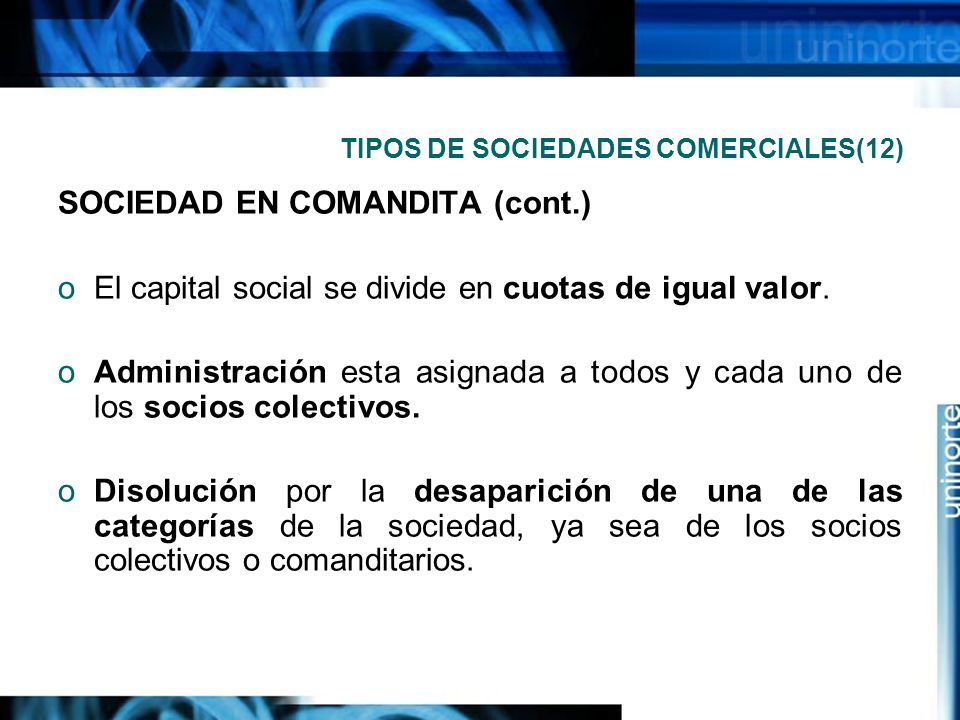 uninorte

TIPOS DE SOCIEDADES COMERCIALES(12)

SOCIEDAD EN COMANDITA (cont.)

o El capital social se divide en cuotas de igual valor.

o Administración esta asignada a todos y cada uno de los socios colectivos.

o Disolución por la desaparición de una de las categorías de la sociedad, ya sea de los socios colectivos o comanditarios.

uninorte